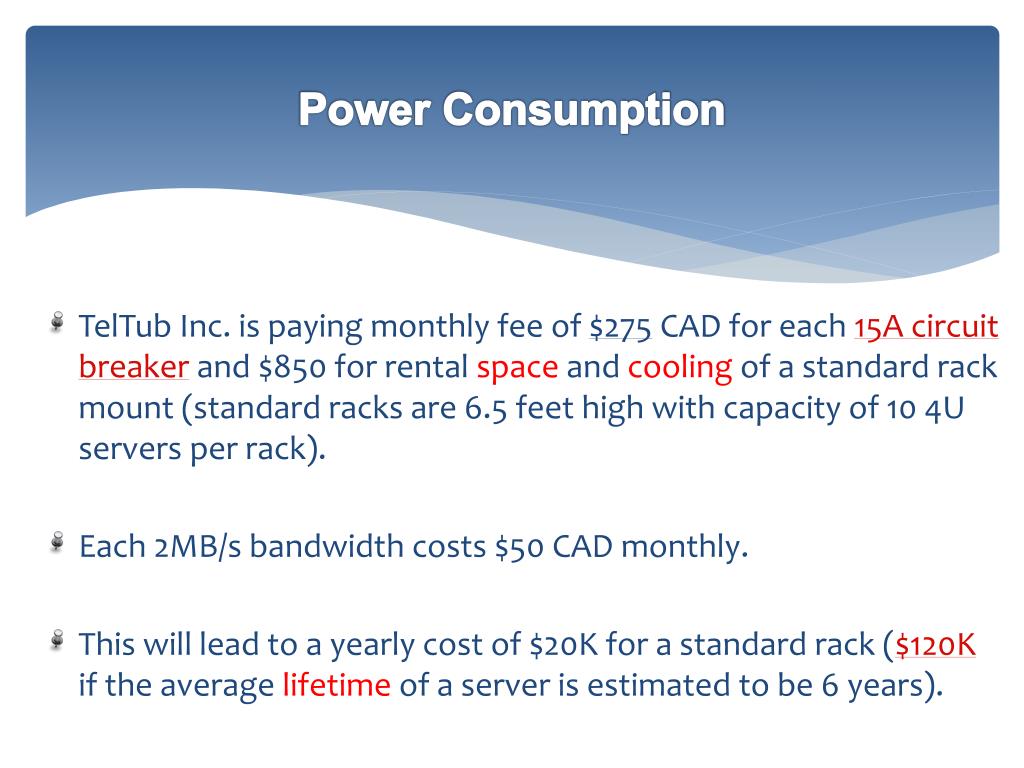 Power Consumption

TelTub Inc. is paying monthly fee of \$275 CAD for each 15A circuit breaker and \$850 for rental space and cooling of a standard rack mount (standard racks are 6.5 feet high with capacity of 10 4U servers per rack).

Each 2MB/s bandwidth costs \$50 CAD monthly.

This will lead to a yearly cost of \$20K for a standard rack (\$120K if the average lifetime of a server is estimated to be 6 years).